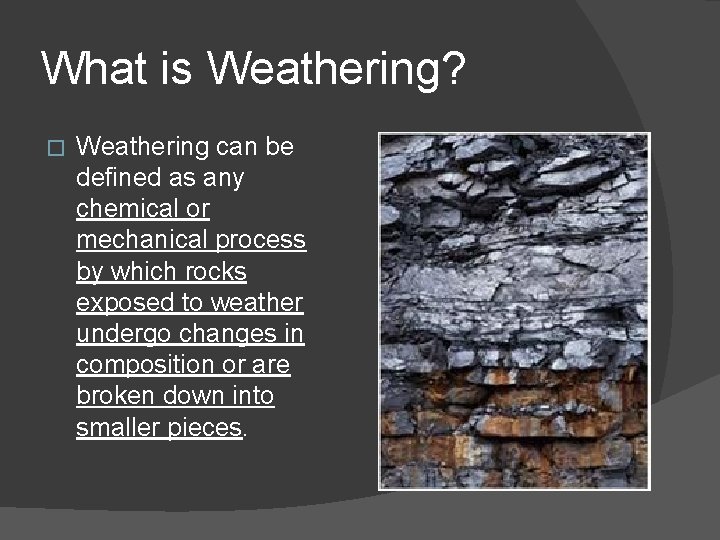 What is Weathering?

Weathering can be defined as any chemical or mechanical process by which rocks exposed to weather undergo changes in composition or are broken down into smaller pieces.